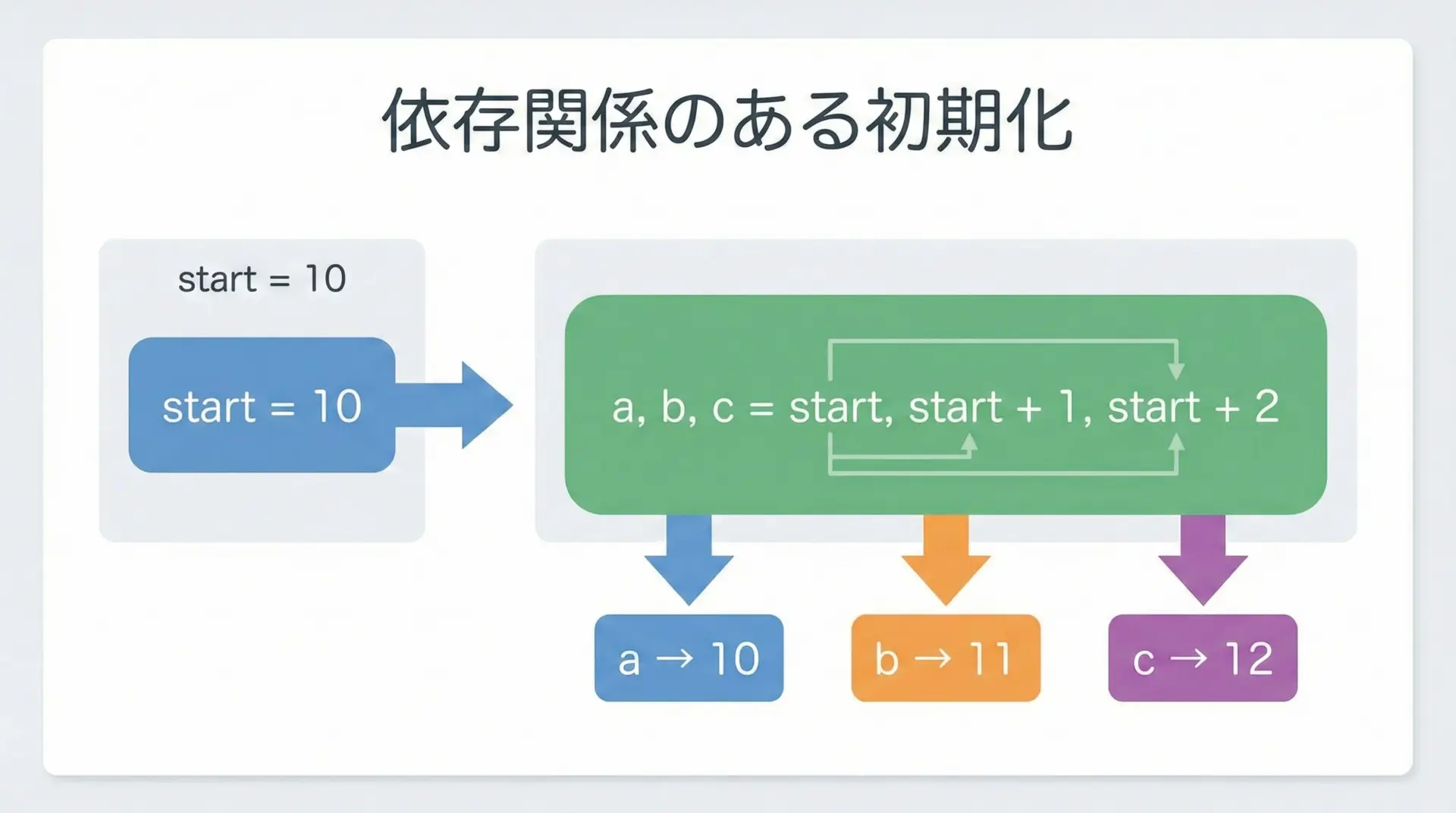 依存関係のある初期化

start = 10

start = 10

a, b, c = start, start + 1, start + 2

a → 10

b → 11

c → 12